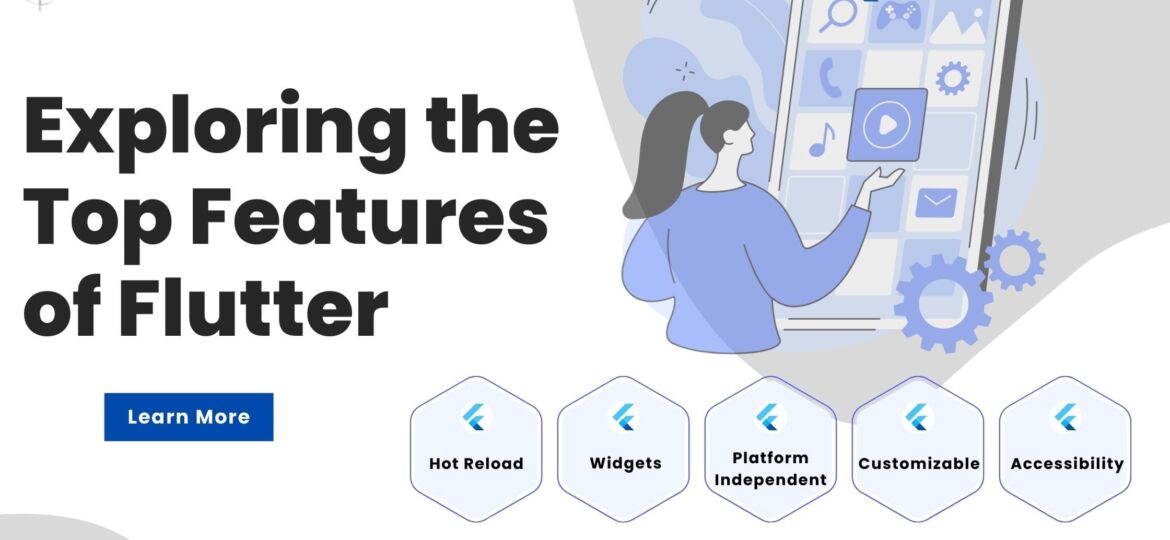 Exploring the Top Features of Flutter

Learn More

Hot Reload

Widgets

Platform Independent

Customizable

Accessibility